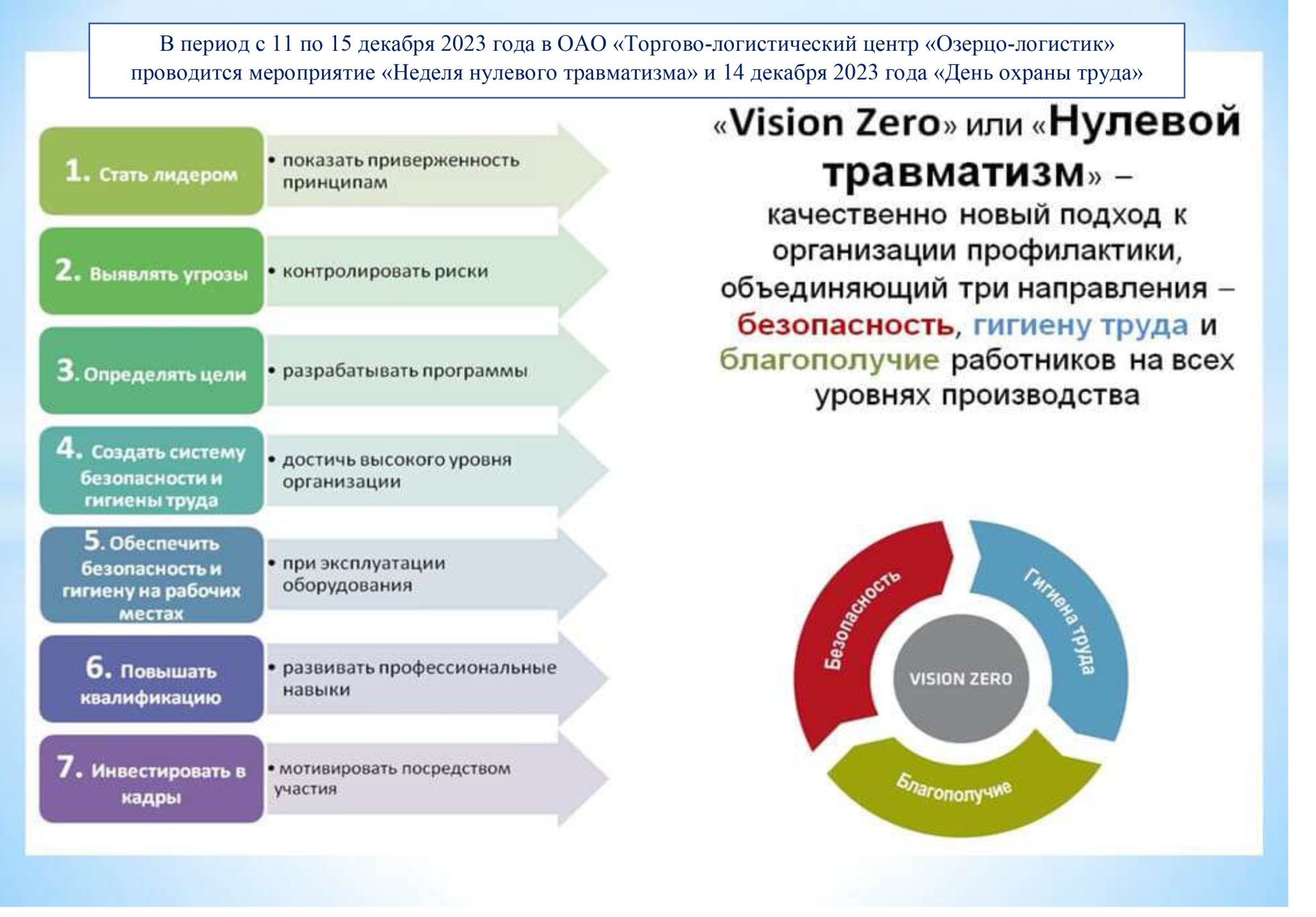 В период с 11 по 15 декабря 2023 года в ОАО «Торгово-логистический центр «Озерцо-логистик» проводится мероприятие «Неделя нулевого травматизма» и 14 декабря 2023 года «День охраны труда»

1. Стать лидером
• показать приверженность принципам

2. Выявлять угрозы
• контролировать риски

3. Определять цели
• разрабатывать программы

4. Создать систему безопасности и гигиены труда
• достичь высокого уровня организации

5. Обеспечить безопасность и гигиену на рабочих местах
• при эксплуатации оборудования

6. Повышать квалификацию
• развивать профессиональные навыки

7. Инвестировать в кадры
• мотивировать посредством участия

«Vision Zero» или «Нулевой травматизм» – качественно новый подход к организации профилактики, объединяющий три направления – безопасность, гигиену труда и благополучие работников на всех уровнях производства

Безопасность
Гигиена труда
Благополучие
VISION ZERO